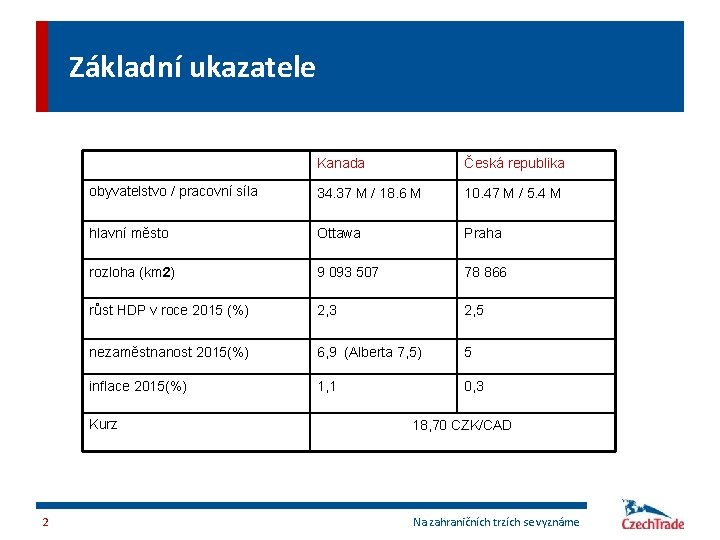 Základní ukazatele

| | Kanada | Česká republika |
|---|---|---|
| obyvatelstvo / pracovní síla | 34.37 M / 18.6 M | 10.47 M / 5.4 M |
| hlavní město | Ottawa | Praha |
| rozloha (km2) | 9 093 507 | 78 866 |
| růst HDP v roce 2015 (%) | 2,3 | 2,5 |
| nezaměstnanost 2015(%) | 6,9 (Alberta 7,5) | 5 |
| inflace 2015(%) | 1,1 | 0,3 |
| Kurz | 18,70 CZK/CAD | |

2

Na zahraničních trzích se vyznáme

CzechTrade